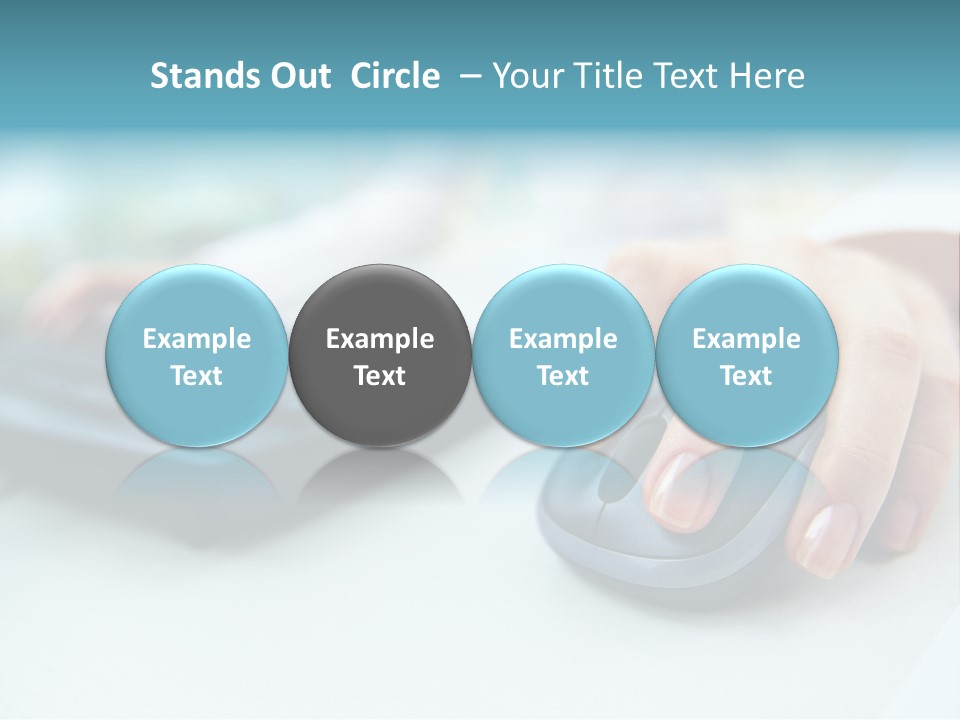 Stands Out Circle – Your Title Text Here

Example Text

Example Text

Example Text

Example Text